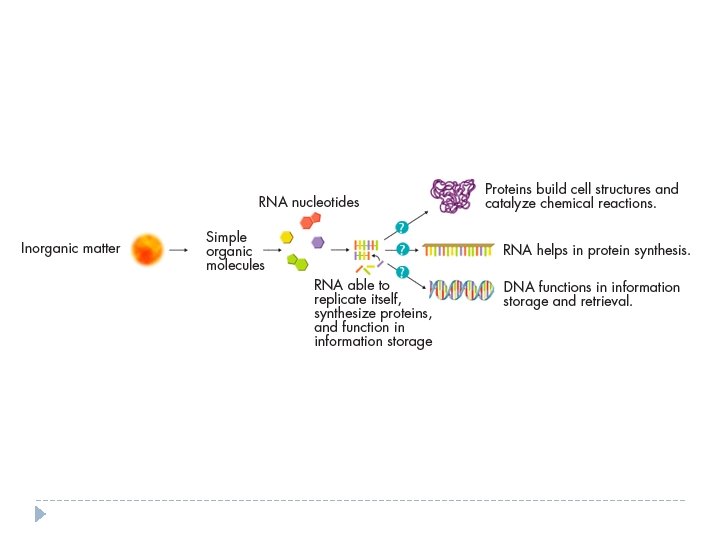 Inorganic matter

Simple organic molecules

RNA nucleotides

RNA able to replicate itself, synthesize proteins, and function in information storage

?

?

?

Proteins build cell structures and catalyze chemical reactions.

RNA helps in protein synthesis.

DNA functions in information storage and retrieval.